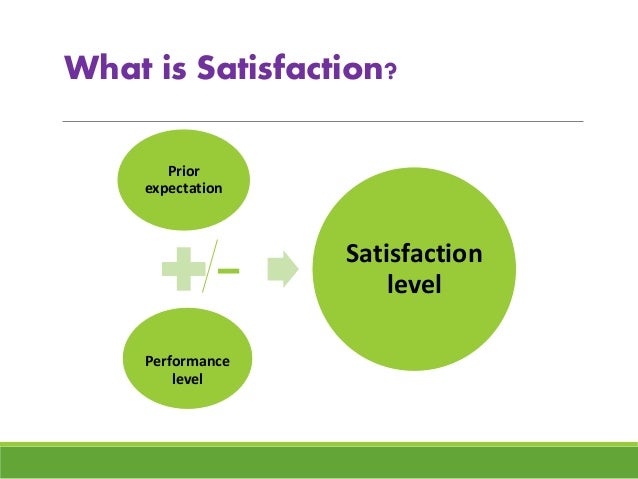 What is Satisfaction?

Prior expectation

+/−

Performance level

Satisfaction level